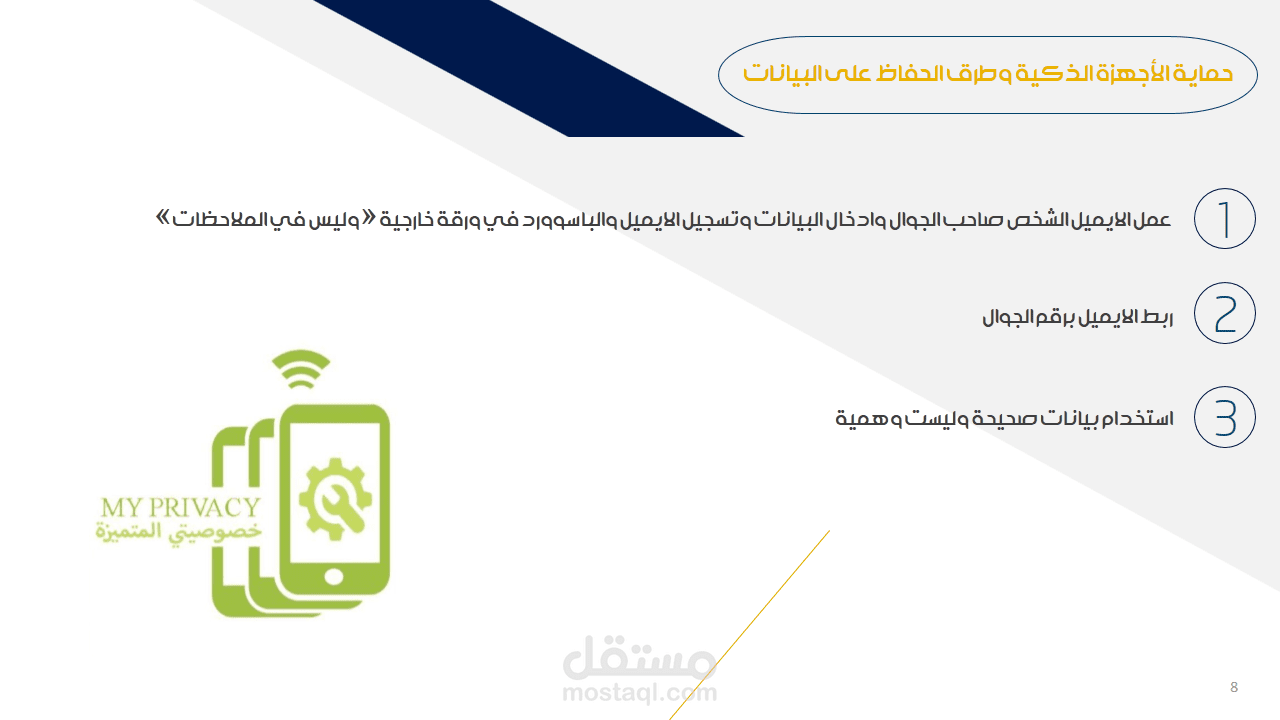 حماية الأجهزة الذكية وطرق الحفاظ على البيانات

1
عمل الايميل الشخص صاحب الجوال وادخال البيانات وتسجيل الايميل والباسوورد في ورقة خارجية «وليس في الملاحظات»

2
ربط الايميل برقم الجوال

3
استخدام بيانات صحيحة وليست وهمية

MY PRIVACY
خصوصيتي المتميزة

مستقل
mostaql.com

8